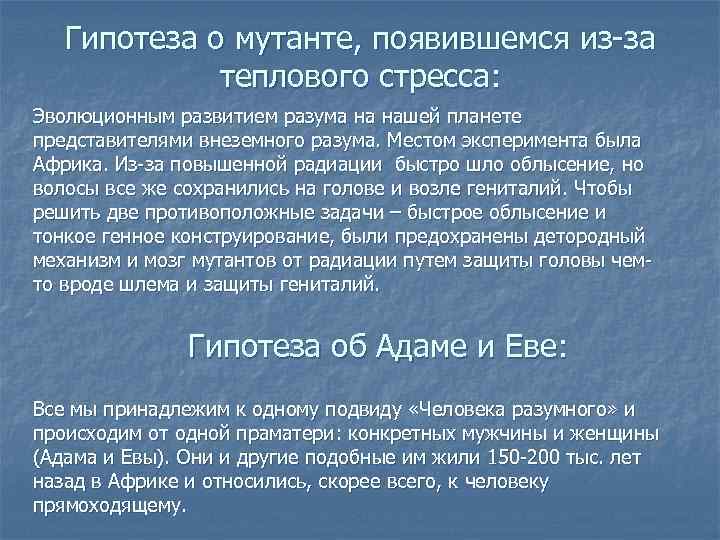 Гипотеза о мутанте, появившемся из-за теплового стресса:

Эволюционным развитием разума на нашей планете представителями внеземного разума. Местом эксперимента была Африка. Из-за повышенной радиации быстро шло облысение, но волосы все же сохранились на голове и возле гениталий. Чтобы решить две противоположные задачи – быстрое облысение и тонкое генное конструирование, были предохранены детородный механизм и мозг мутантов от радиации путем защиты головы чем-то вроде шлема и защиты гениталий.

Гипотеза об Адаме и Еве:

Все мы принадлежим к одному подвиду «Человека разумного» и происходим от одной праматери: конкретных мужчины и женщины (Адама и Евы). Они и другие подобные им жили 150-200 тыс. лет назад в Африке и относились, скорее всего, к человеку прямоходящему.